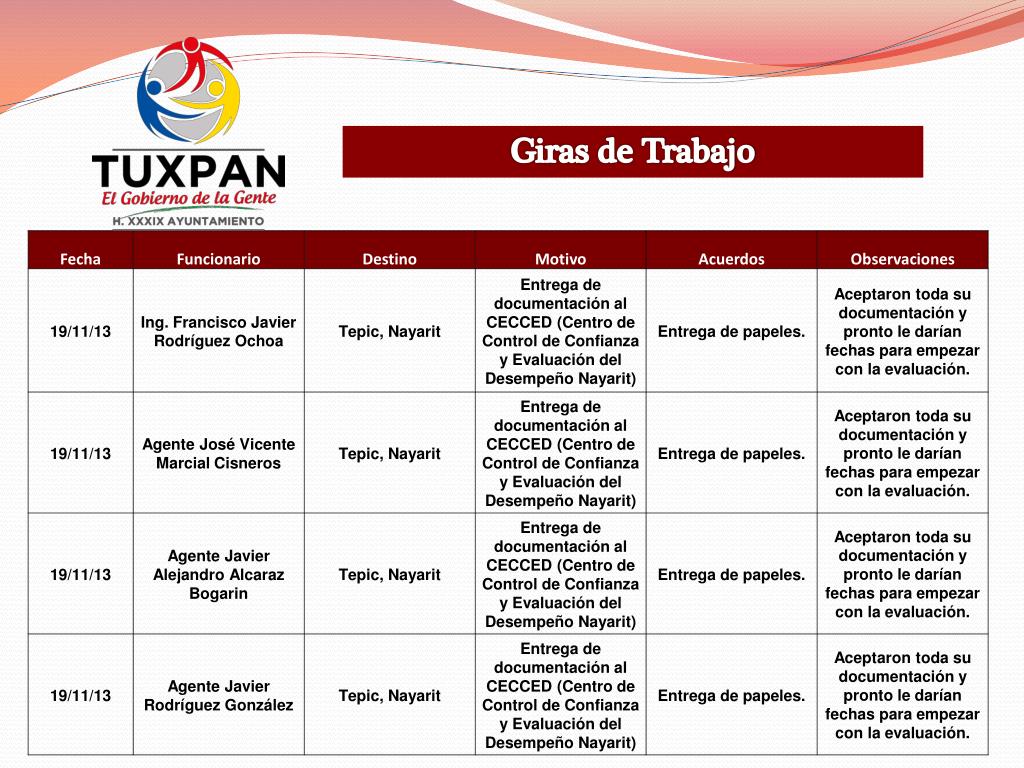 TUXPAN
El Gobierno de la Gente
H. XXXIX AYUNTAMIENTO

Giras de Trabajo

| Fecha | Funcionario | Destino | Motivo | Acuerdos | Observaciones |
|---|---|---|---|---|---|
| 19/11/13 | Ing. Francisco Javier Rodríguez Ochoa | Tepic, Nayarit | Entrega de documentación al CECCED (Centro de Control de Confianza y Evaluación del Desempeño Nayarit) | Entrega de papeles. | Aceptaron toda su documentación y pronto le darían fechas para empezar con la evaluación. |
| 19/11/13 | Agente José Vicente Marcial Cisneros | Tepic, Nayarit | Entrega de documentación al CECCED (Centro de Control de Confianza y Evaluación del Desempeño Nayarit) | Entrega de papeles. | Aceptaron toda su documentación y pronto le darían fechas para empezar con la evaluación. |
| 19/11/13 | Agente Javier Alejandro Alcaraz Bogarin | Tepic, Nayarit | Entrega de documentación al CECCED (Centro de Control de Confianza y Evaluación del Desempeño Nayarit) | Entrega de papeles. | Aceptaron toda su documentación y pronto le darían fechas para empezar con la evaluación. |
| 19/11/13 | Agente Javier Rodríguez González | Tepic, Nayarit | Entrega de documentación al CECCED (Centro de Control de Confianza y Evaluación del Desempeño Nayarit) | Entrega de papeles. | Aceptaron toda su documentación y pronto le darían fechas para empezar con la evaluación. |